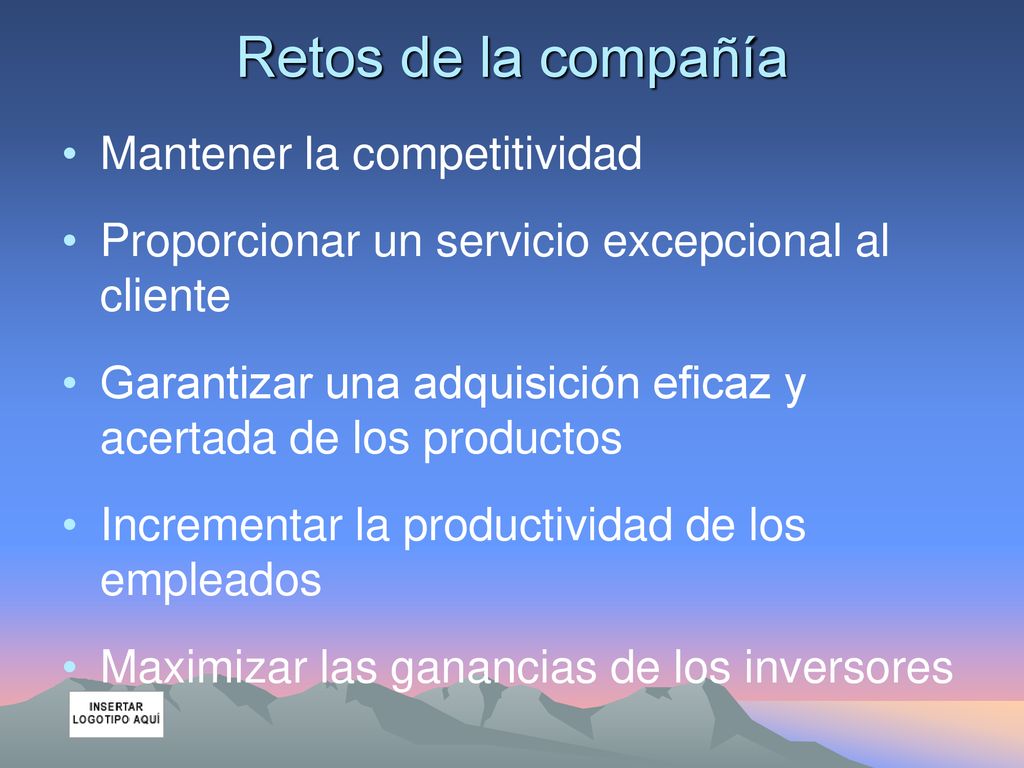 Retos de la compañía

• Mantener la competitividad

• Proporcionar un servicio excepcional al cliente

• Garantizar una adquisición eficaz y acertada de los productos

• Incrementar la productividad de los empleados

• Maximizar las ganancias de los inversores

INSERTAR LOGOTIPO AQUÍ